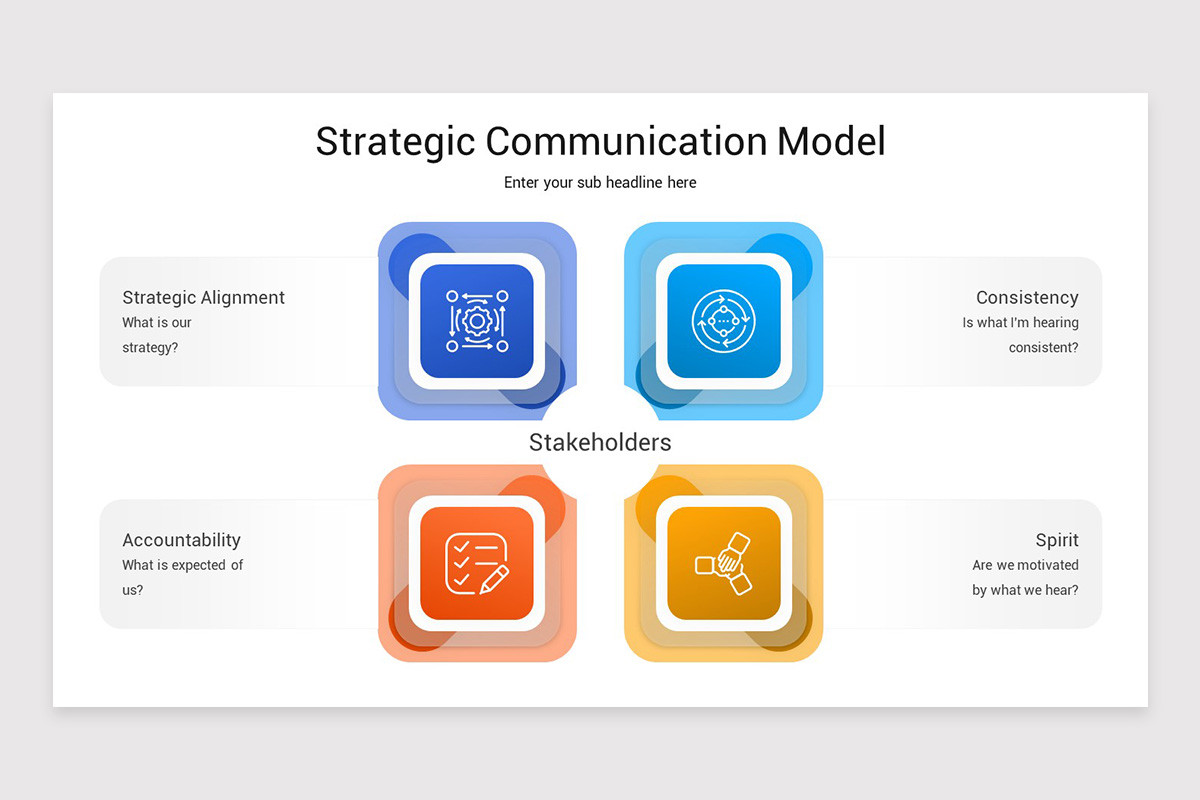 Strategic Communication Model

Enter your sub headline here

Strategic Alignment
What is our strategy?

Consistency
Is what I'm hearing consistent?

Stakeholders

Accountability
What is expected of us?

Spirit
Are we motivated by what we hear?